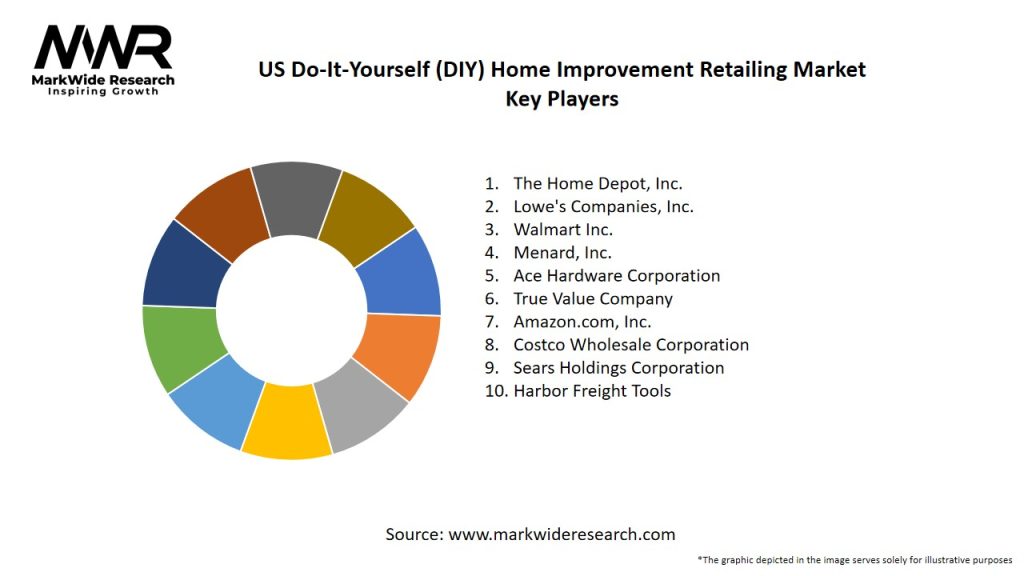 MWR
MarkWide Research
Inspiring Growth

US Do-It-Yourself (DIY) Home Improvement Retailing Market Key Players

1. The Home Depot, Inc.
2. Lowe's Companies, Inc.
3. Walmart Inc.
4. Menard, Inc.
5. Ace Hardware Corporation
6. True Value Company
7. Amazon.com, Inc.
8. Costco Wholesale Corporation
9. Sears Holdings Corporation
10. Harbor Freight Tools

Source: www.markwideresearch.com

*The graphic depicted in the image serves solely for illustrative purposes